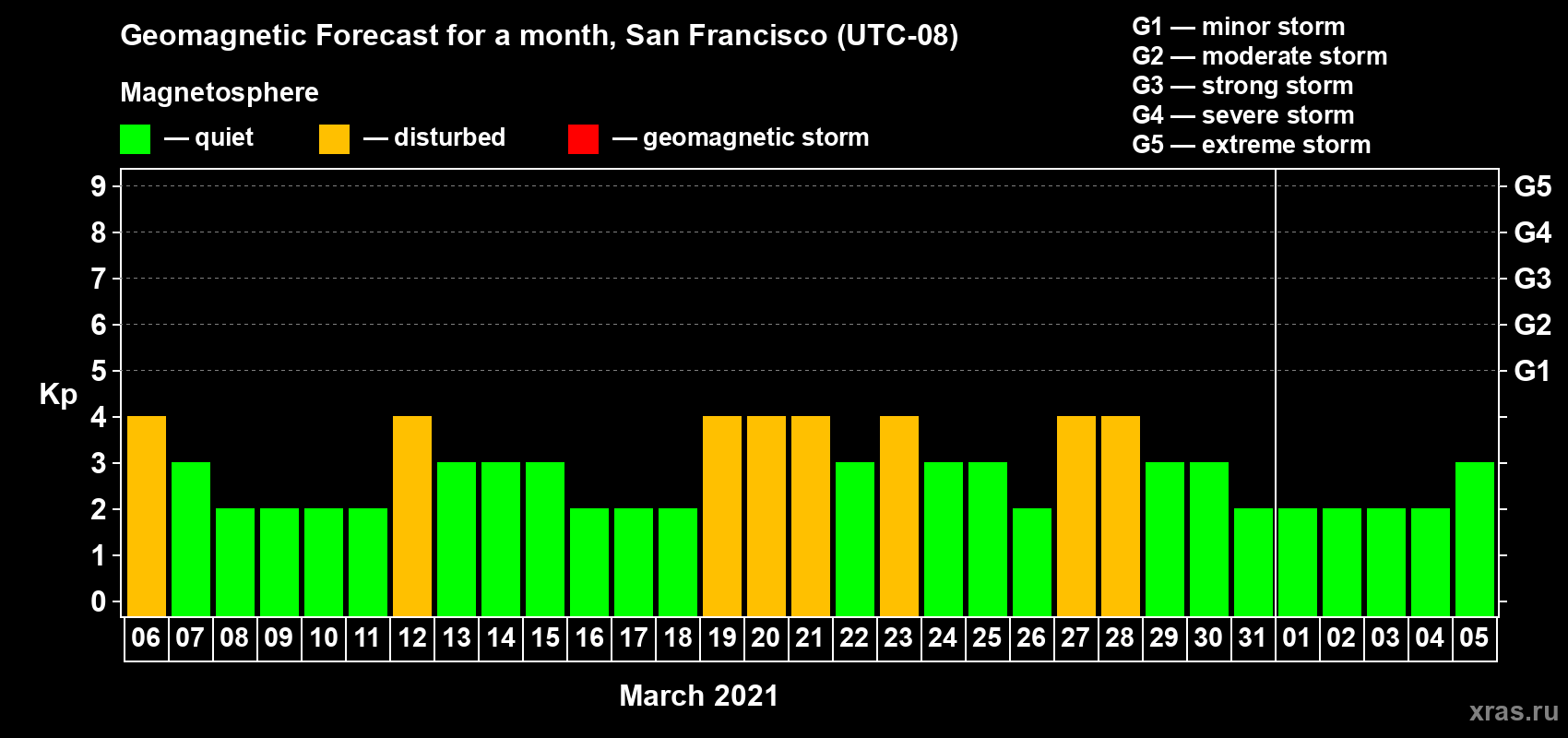 Geomagnetic Forecast for a month, San Francisco (UTC-08)

Magnetosphere

— quiet — disturbed — geomagnetic storm

G1 — minor storm
G2 — moderate storm
G3 — strong storm
G4 — severe storm
G5 — extreme storm

Kp

9
8
7
6
5
4
3
2
1
0

G5
G4
G3
G2
G1

06 07 08 09 10 11 12 13 14 15 16 17 18 19 20 21 22 23 24 25 26 27 28 29 30 31 01 02 03 04 05

March 2021

xras.ru